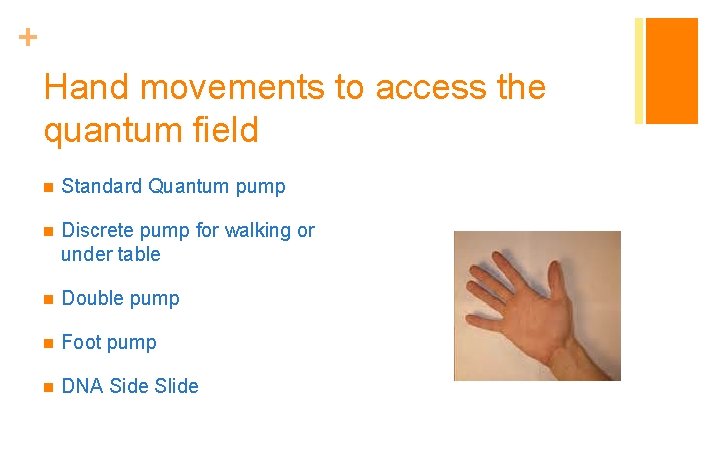 +

Hand movements to access the quantum field

- Standard Quantum pump
- Discrete pump for walking or under table
- Double pump
- Foot pump
- DNA Side Slide